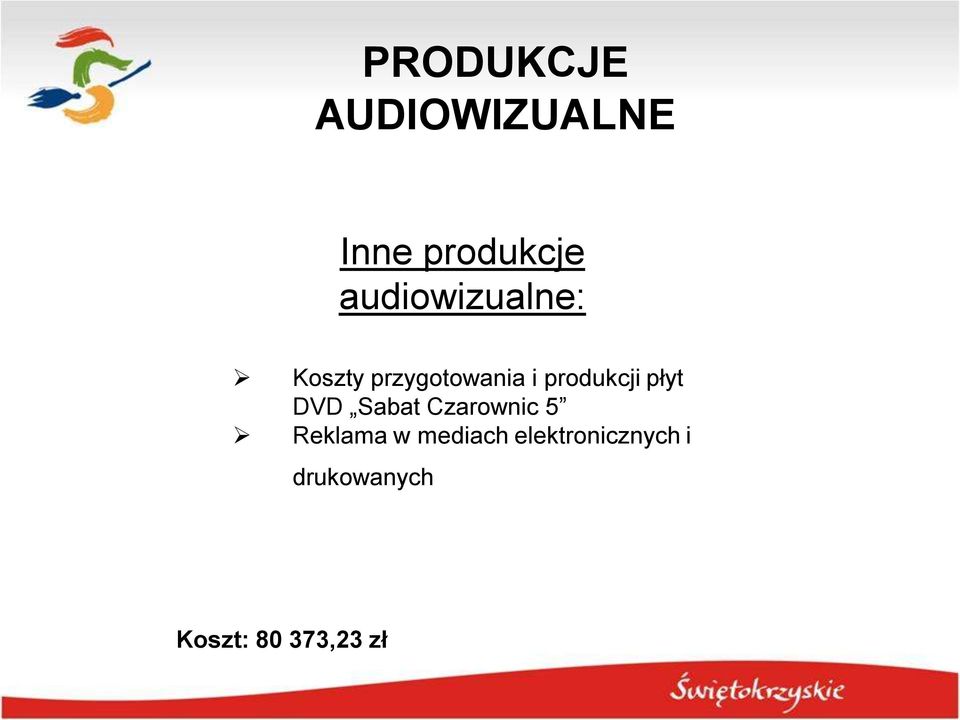 PRODUKCJE AUDIOWIZUALNE

Inne produkcje audiowizualne:

➢ Koszty przygotowania i produkcji płyt DVD „Sabat Czarownic 5”
➢ Reklama w mediach elektronicznych i drukowanych

Koszt: 80 373,23 zł

Świętokrzyskie